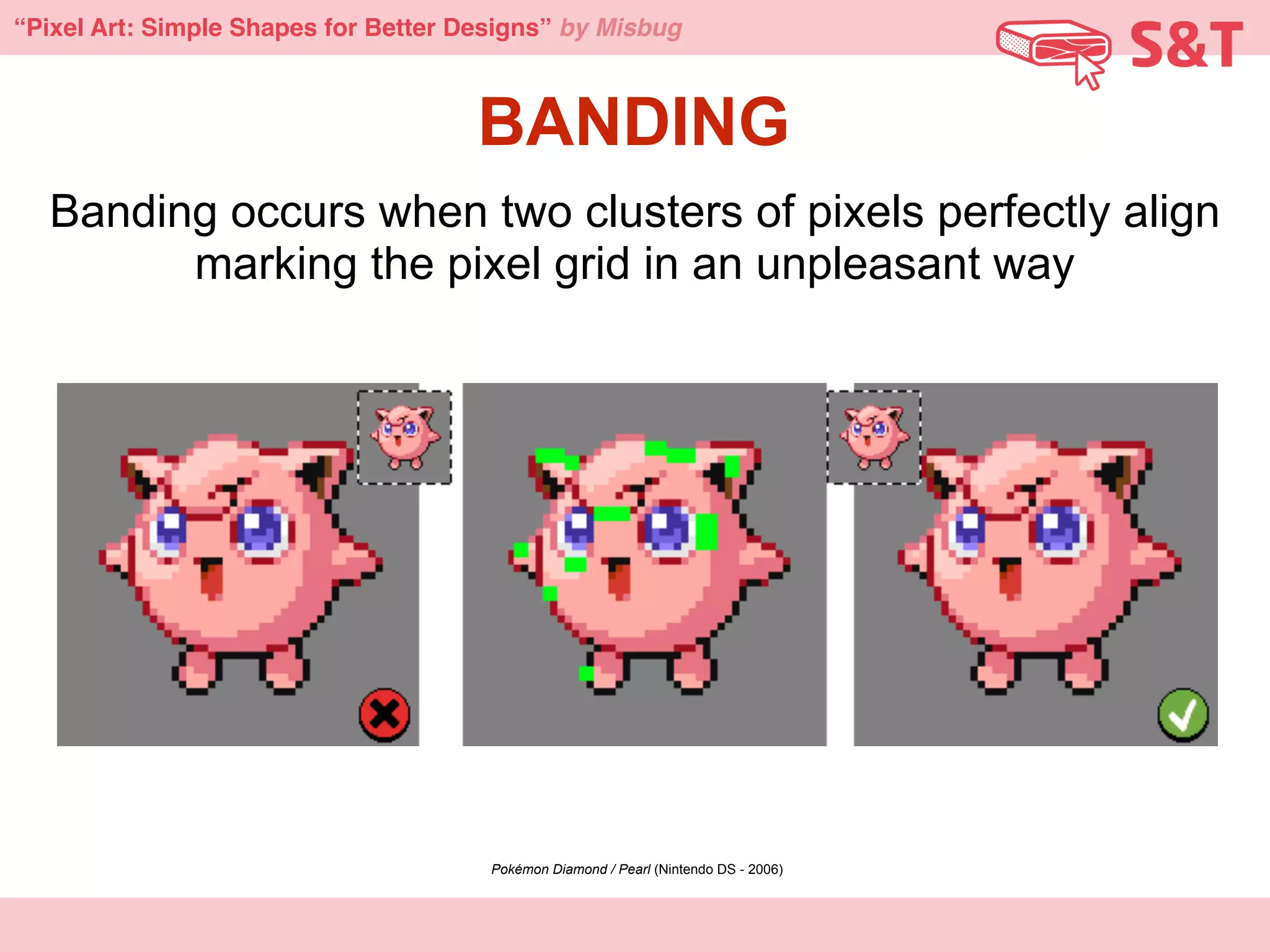 “Pixel Art: Simple Shapes for Better Designs” by Misbug

S&T

BANDING

Banding occurs when two clusters of pixels perfectly align marking the pixel grid in an unpleasant way

Pokémon Diamond / Pearl (Nintendo DS - 2006)